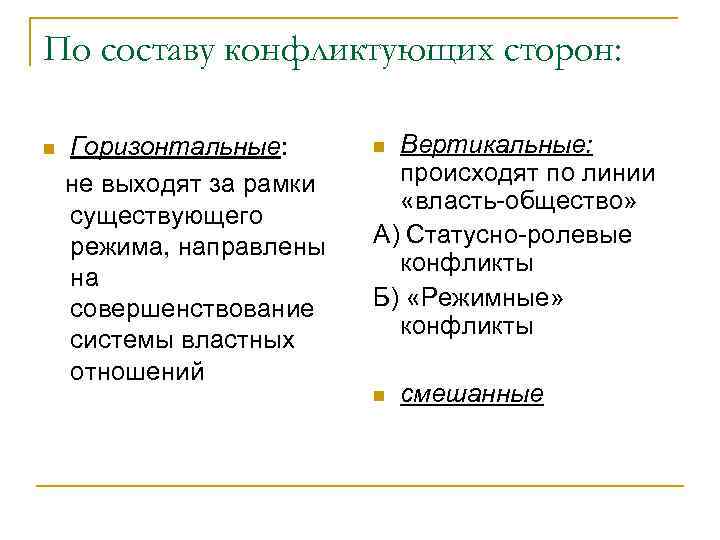 По составу конфликтующих сторон:

Горизонтальные:
не выходят за рамки существующего режима, направлены на совершенствование системы властных отношений

Вертикальные: происходят по линии «власть-общество»

А) Статусно-ролевые конфликты

Б) «Режимные» конфликты

смешанные